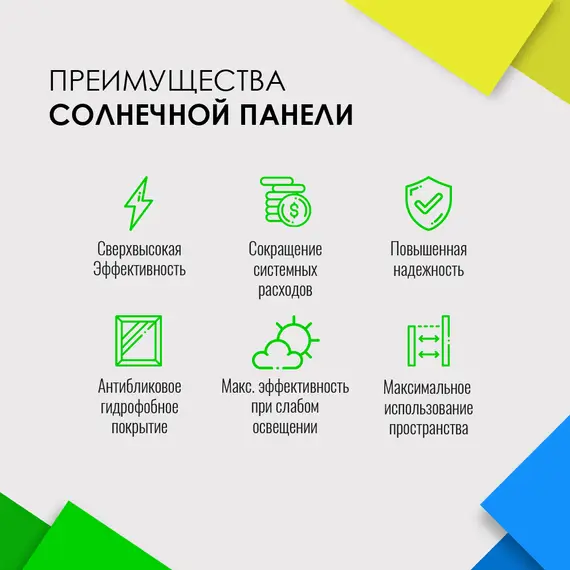 ПРЕИМУЩЕСТВА
СОЛНЕЧНОЙ ПАНЕЛИ

Сверхвысокая Эффективность

Сокращение системных расходов

Повышенная надежность

Антибликовое гидрофобное покрытие

Макс. эффективность при слабом освещении

Максимальное использование пространства